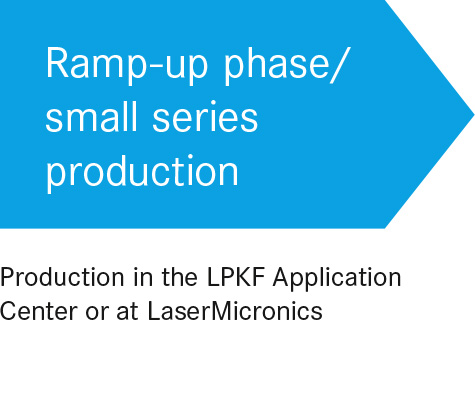 Ramp-up phase/ small series production

Production in the LPKF Application Center or at LaserMicronics